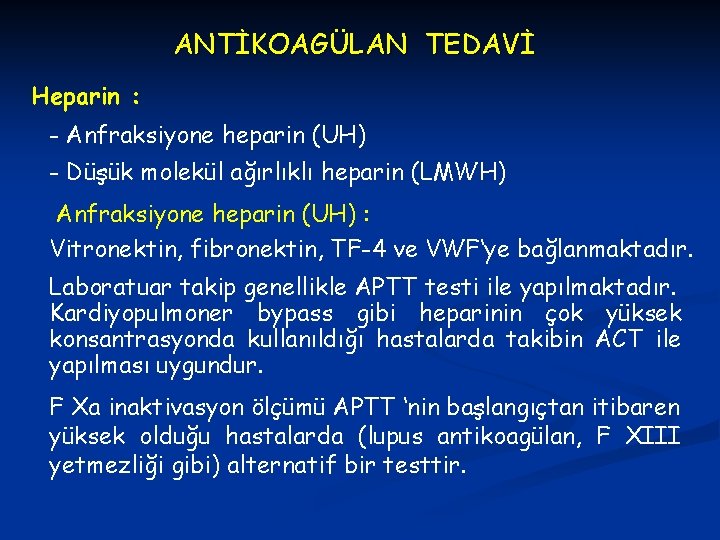 ANTİKOAGÜLAN TEDAVİ

Heparin :

- Anfraksiyone heparin (UH)

- Düşük molekül ağırlıklı heparin (LMWH)

Anfraksiyone heparin (UH) :

Vitronektin, fibronektin, TF-4 ve VWF'ye bağlanmaktadır.

Laboratuar takip genellikle APTT testi ile yapılmaktadır. Kardiyopulmoner bypass gibi heparinin çok yüksek konsantrasyonda kullanıldığı hastalarda takibin ACT ile yapılması uygundur.

F Xa inaktivasyon ölçümü APTT 'nin başlangıçtan itibaren yüksek olduğu hastalarda (lupus antikoagülan, F XIII yetmezliği gibi) alternatif bir testtir.